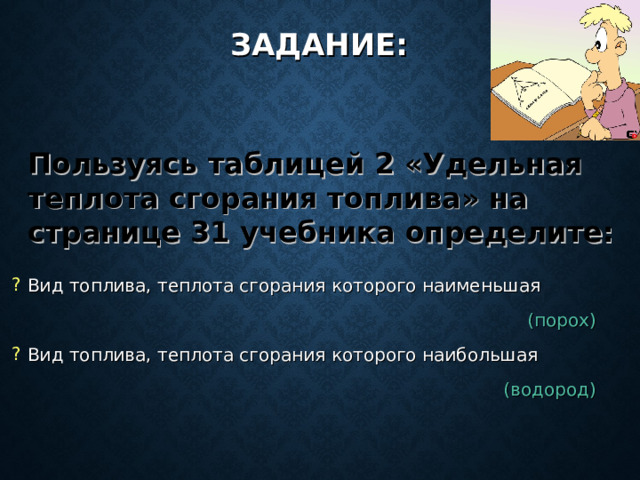 ЗАДАНИЕ:

Пользуясь таблицей 2 «Удельная теплота сгорания топлива» на странице 31 учебника определите:

? Вид топлива, теплота сгорания которого наименьшая

(порох)

? Вид топлива, теплота сгорания которого наибольшая

(водород)